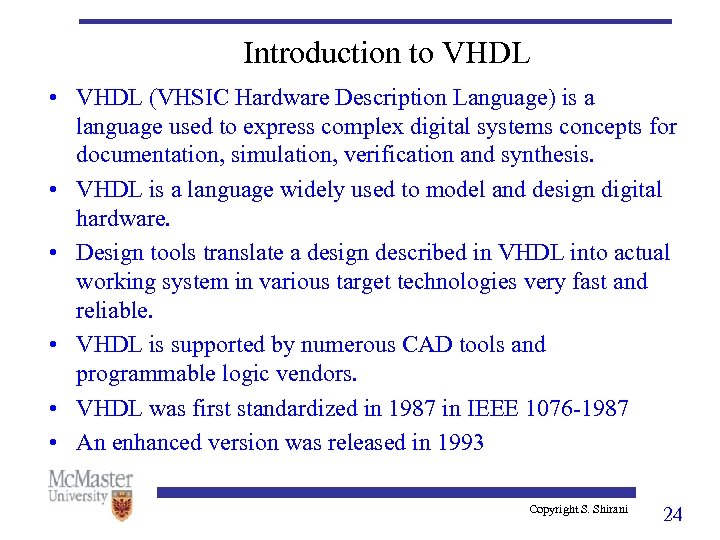 Introduction to VHDL

• VHDL (VHSIC Hardware Description Language) is a language used to express complex digital systems concepts for documentation, simulation, verification and synthesis.

• VHDL is a language widely used to model and design digital hardware.

• Design tools translate a design described in VHDL into actual working system in various target technologies very fast and reliable.

• VHDL is supported by numerous CAD tools and programmable logic vendors.

• VHDL was first standardized in 1987 in IEEE 1076-1987

• An enhanced version was released in 1993

McMaster University

Copyright S. Shirani

24